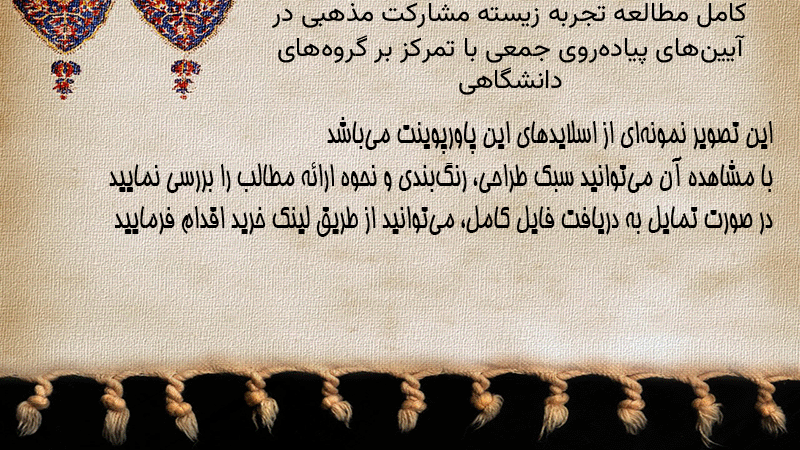 کامل مطالعه تجربه زیسته مشارکت مذهبی در آیین‌های پیاده‌روی جمعی با تمرکز بر گروه‌های دانشگاهی

این تصویر نمونه‌ای از اسلایدهای این پاورپوینت می‌باشد
با مشاهده آن می‌توانید سبک طراحی، رنگ‌بندی و نحوه ارائه مطالب را بررسی نمایید
در صورت تمایل به دریافت فایل کامل، می‌توانید از طریق لینک خرید اقدام فرمایید